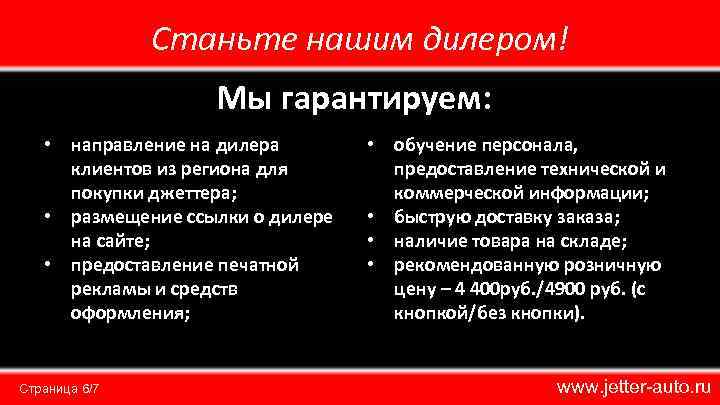 Станьте нашим дилером!

Мы гарантируем:

• направление на дилера клиентов из региона для покупки джеттера;
• размещение ссылки о дилере на сайте;
• предоставление печатной рекламы и средств оформления;

• обучение персонала, предоставление технической и коммерческой информации;
• быструю доставку заказа;
• наличие товара на складе;
• рекомендованную розничную цену – 4 400руб./4900 руб. (с кнопкой/без кнопки).

Страница 6/7

www.jetter-auto.ru